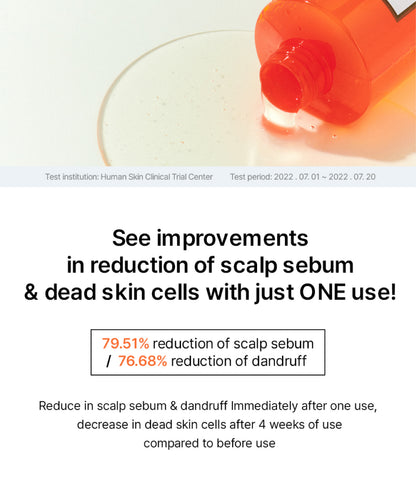 Test institution: Human Skin Clinical Trial Center    Test period: 2022 . 07. 01 ~ 2022 . 07. 20

See improvements in reduction of scalp sebum & dead skin cells with just ONE use!

79.51% reduction of scalp sebum / 76.68% reduction of dandruff

Reduce in scalp sebum & dandruff Immediately after one use, decrease in dead skin cells after 4 weeks of use compared to before use